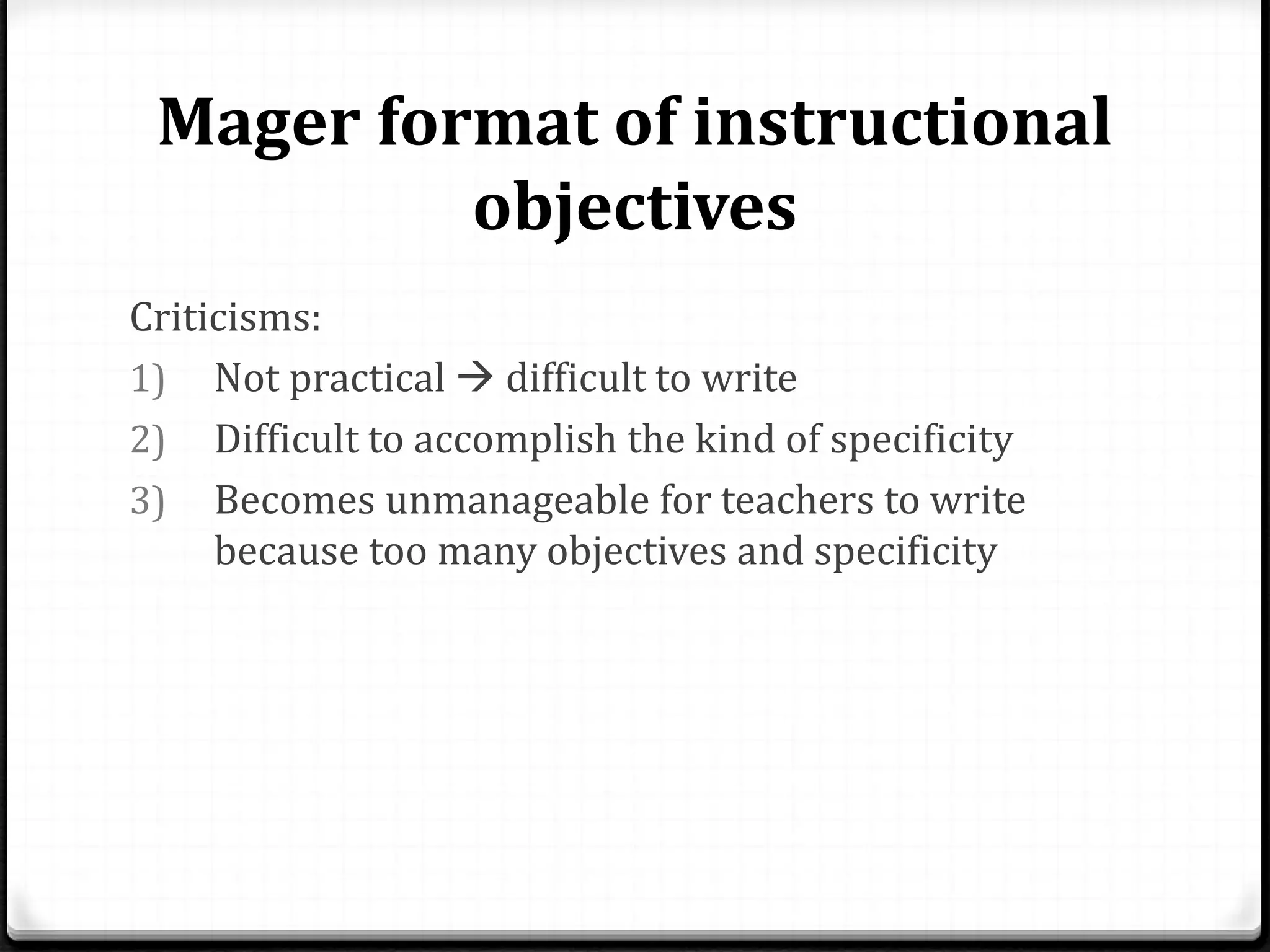 Mager format of instructional objectives

Criticisms:

1) Not practical → difficult to write
2) Difficult to accomplish the kind of specificity
3) Becomes unmanageable for teachers to write because too many objectives and specificity